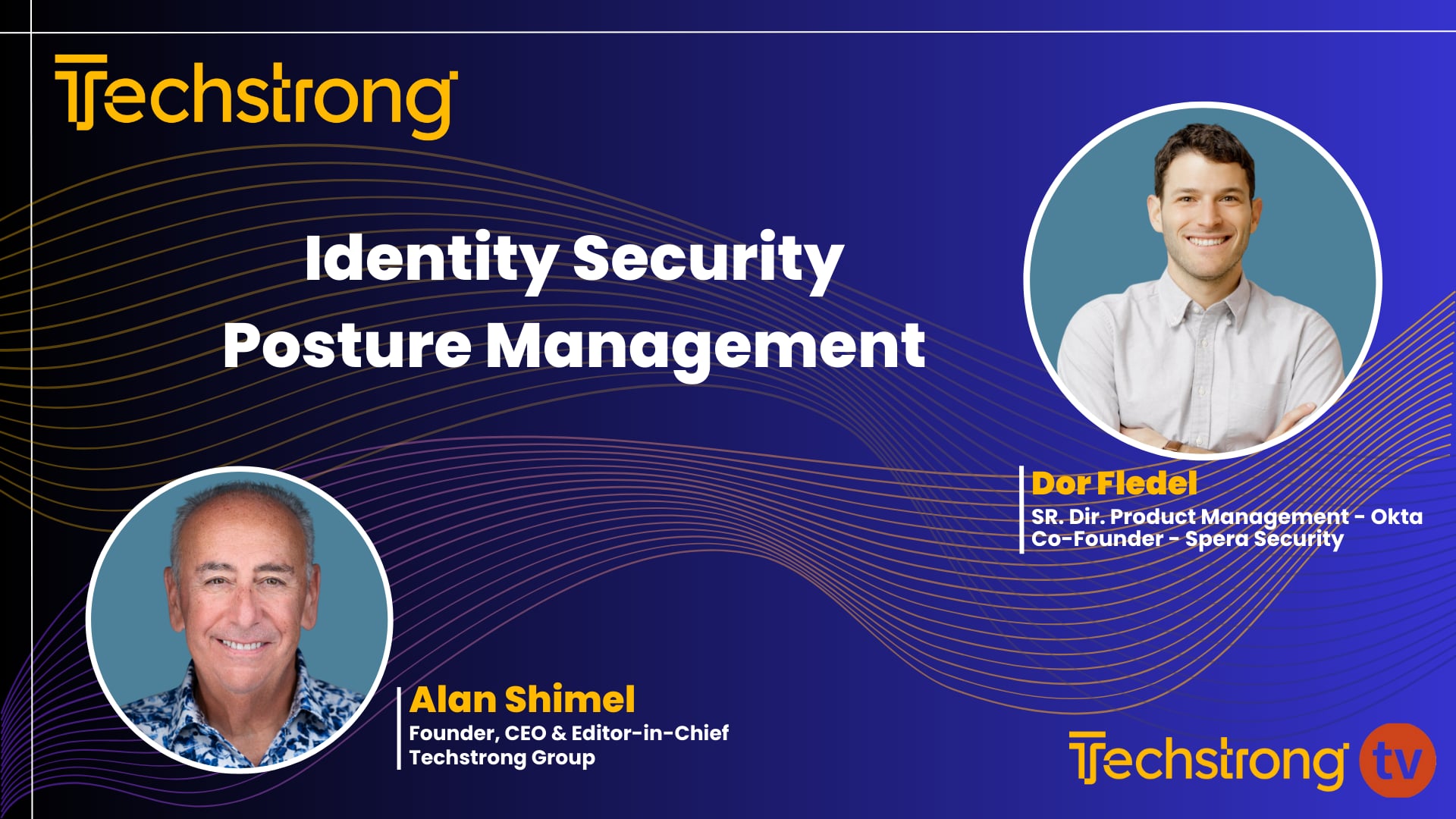 Techstrong

Identity Security Posture Management

Dor Fledel
SR. Dir. Product Management - Okta
Co-Founder - Spera Security

Alan Shimel
Founder, CEO & Editor-in-Chief
Techstrong Group

Techstrong tv